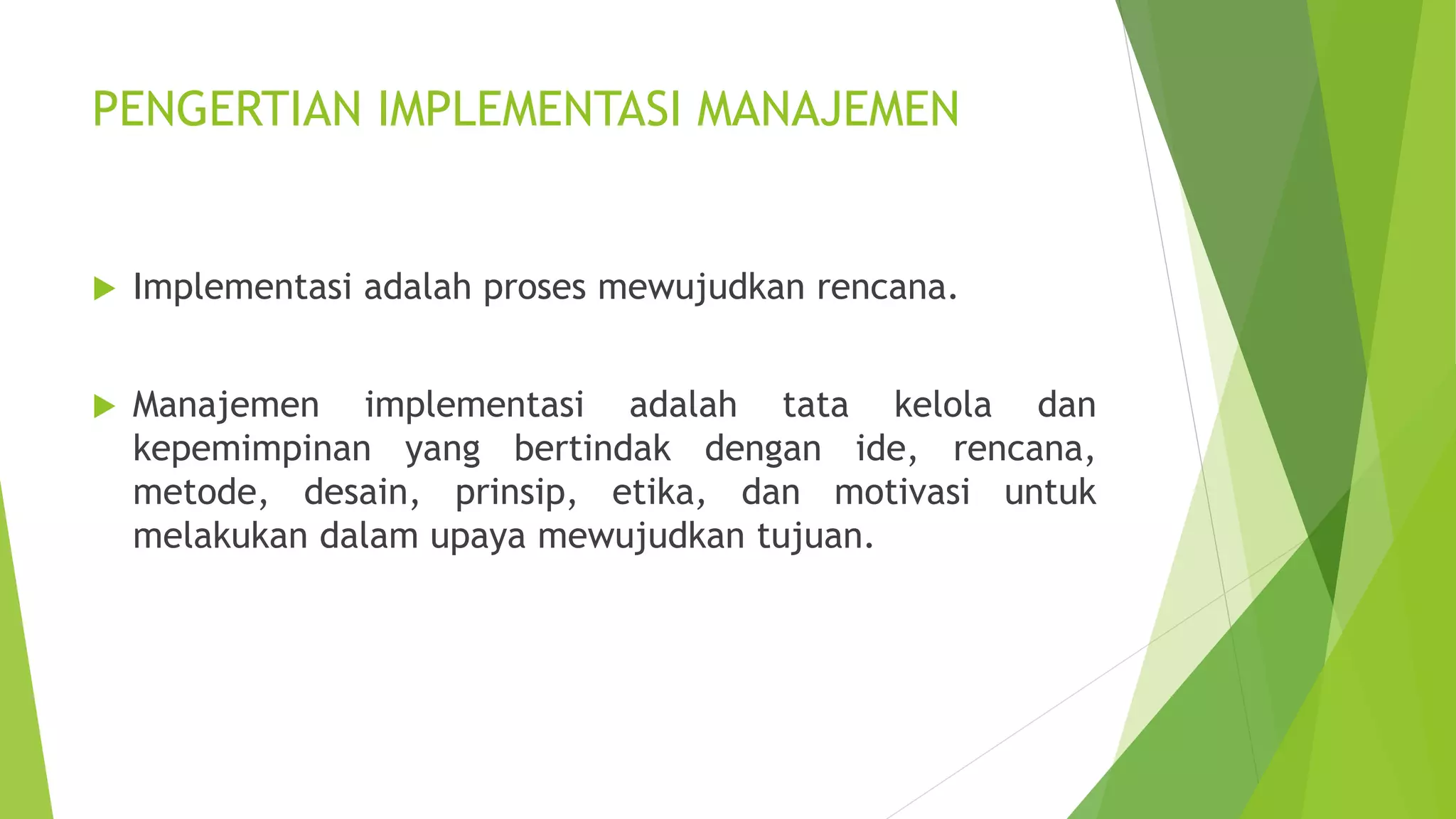 PENGERTIAN IMPLEMENTASI MANAJEMEN

Implementasi adalah proses mewujudkan rencana.

Manajemen implementasi adalah tata kelola dan kepemimpinan yang bertindak dengan ide, rencana, metode, desain, prinsip, etika, dan motivasi untuk melakukan dalam upaya mewujudkan tujuan.